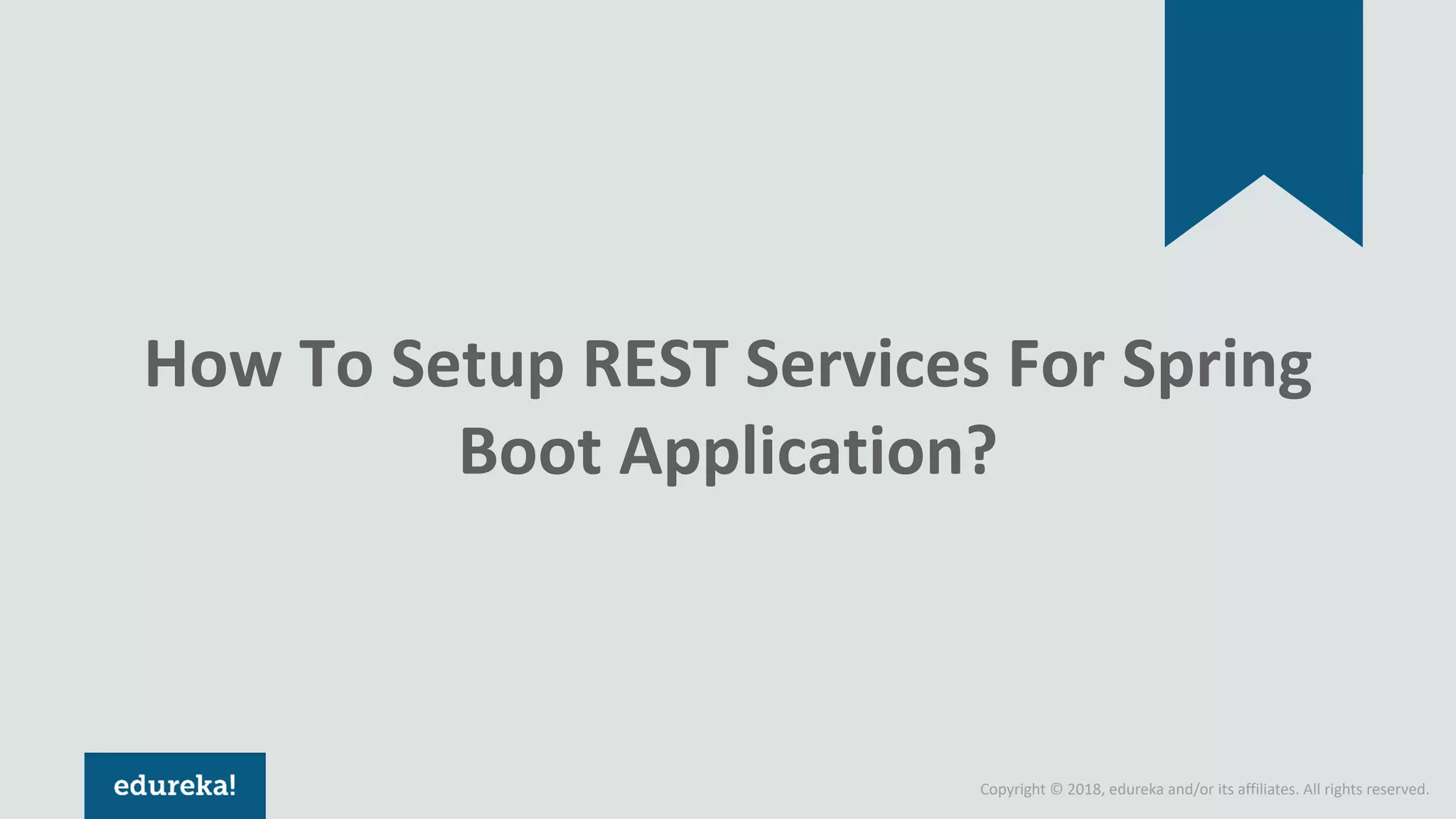 How To Setup REST Services For Spring Boot Application?

edureka!

Copyright © 2018, edureka and/or its affiliates. All rights reserved.